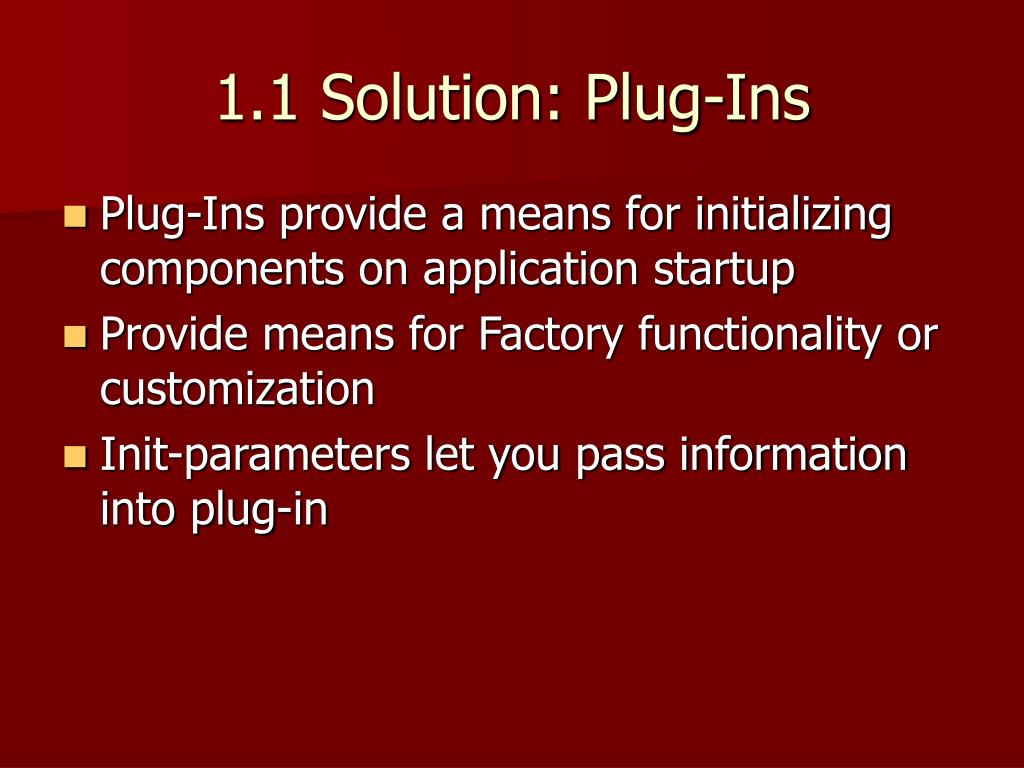 1.1 Solution: Plug-Ins

Plug-Ins provide a means for initializing components on application startup

Provide means for Factory functionality or customization

Init-parameters let you pass information into plug-in